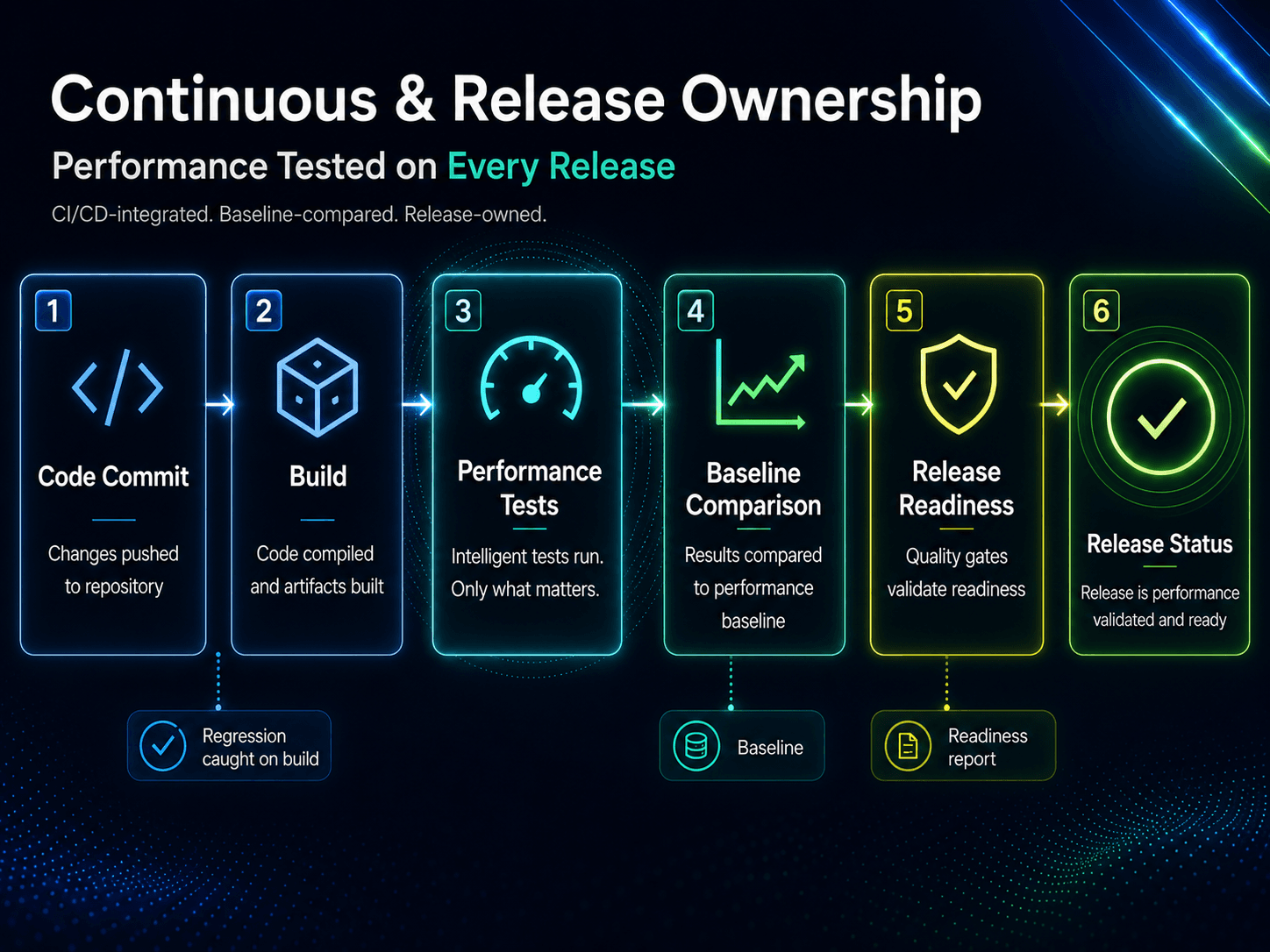 Continuous & Release Ownership

Performance Tested on Every Release

CI/CD-integrated. Baseline-compared. Release-owned.

1
Code Commit
Changes pushed to repository

2
Build
Code compiled and artifacts built

3
Performance Tests
Intelligent tests run. Only what matters.

4
Baseline Comparison
Results compared to performance baseline

5
Release Readiness
Quality gates validate readiness

6
Release Status
Release is performance validated and ready

Regression caught on build

Baseline

Readiness report